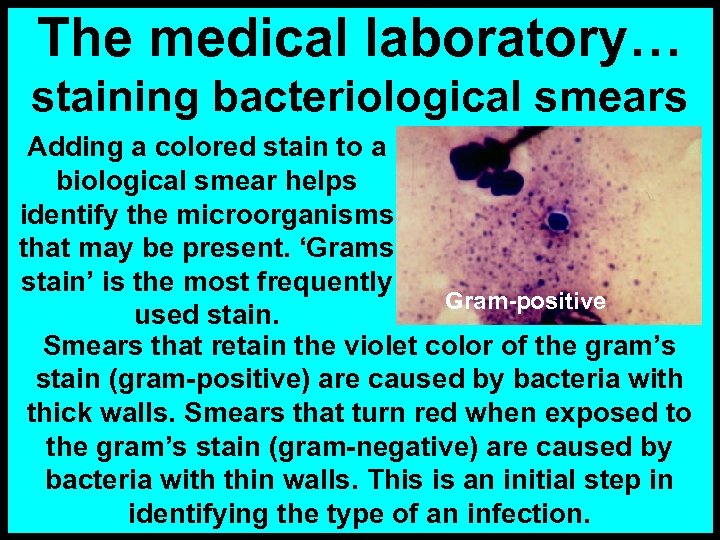 The medical laboratory… staining bacteriological smears

Adding a colored stain to a biological smear helps identify the microorganisms that may be present. ‘Grams stain’ is the most frequently used stain.

Gram-positive

Smears that retain the violet color of the gram’s stain (gram-positive) are caused by bacteria with thick walls. Smears that turn red when exposed to the gram’s stain (gram-negative) are caused by bacteria with thin walls. This is an initial step in identifying the type of an infection.